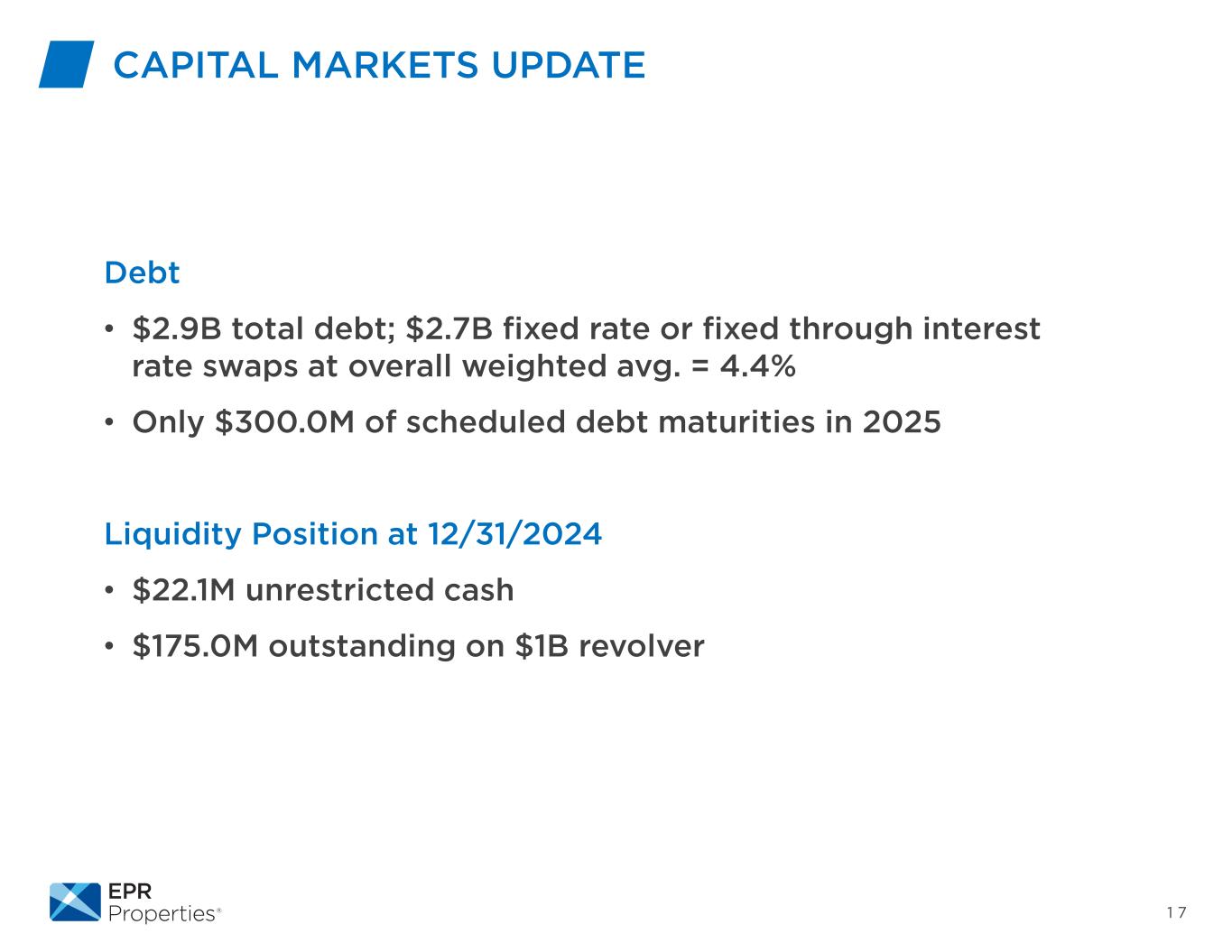 CAPITAL MARKETS UPDATE

Debt

• \$2.9B total debt; \$2.7B fixed rate or fixed through interest rate swaps at overall weighted avg. = 4.4%

• Only \$300.0M of scheduled debt maturities in 2025

Liquidity Position at 12/31/2024

• \$22.1M unrestricted cash

• \$175.0M outstanding on \$1B revolver

EPR Properties®

17